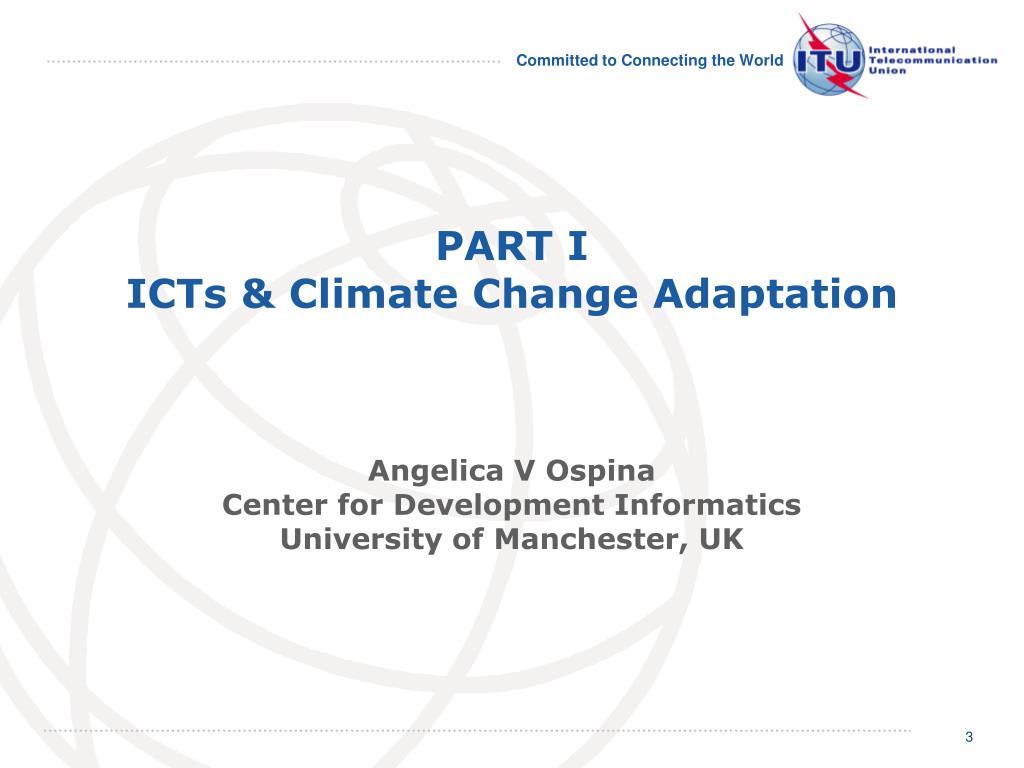 Committed to Connecting the World

ITU International Telecommunication Union

PART I
ICTs & Climate Change Adaptation

Angelica V Ospina
Center for Development Informatics
University of Manchester, UK

3